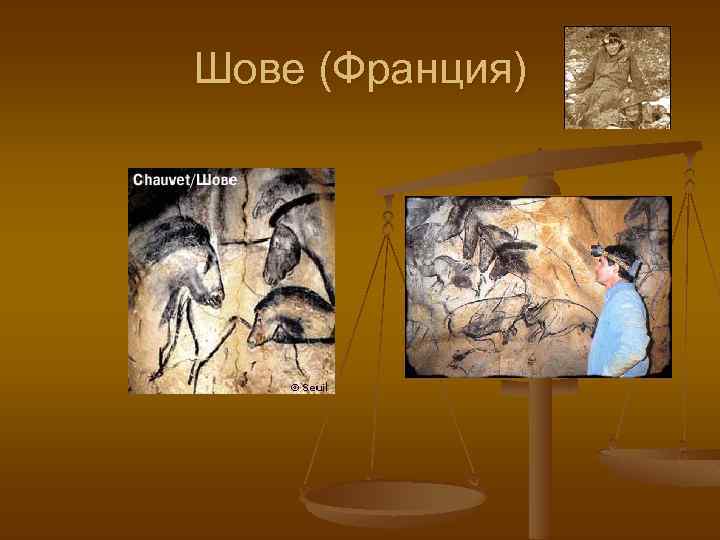 Шове (Франция)

Chauvet/Шове

© Seuil